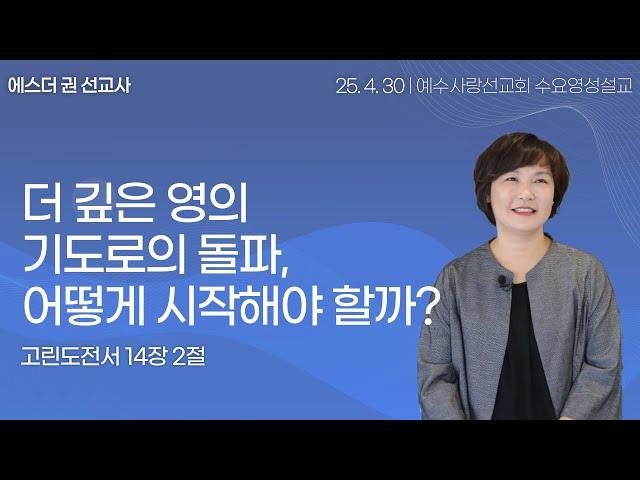 에스더 권 선교사

25. 4. 30 | 예수사랑선교회 수요영성설교

더 깊은 영의 기도로의 돌파, 어떻게 시작해야 할까?

고린도전서 14장 2절